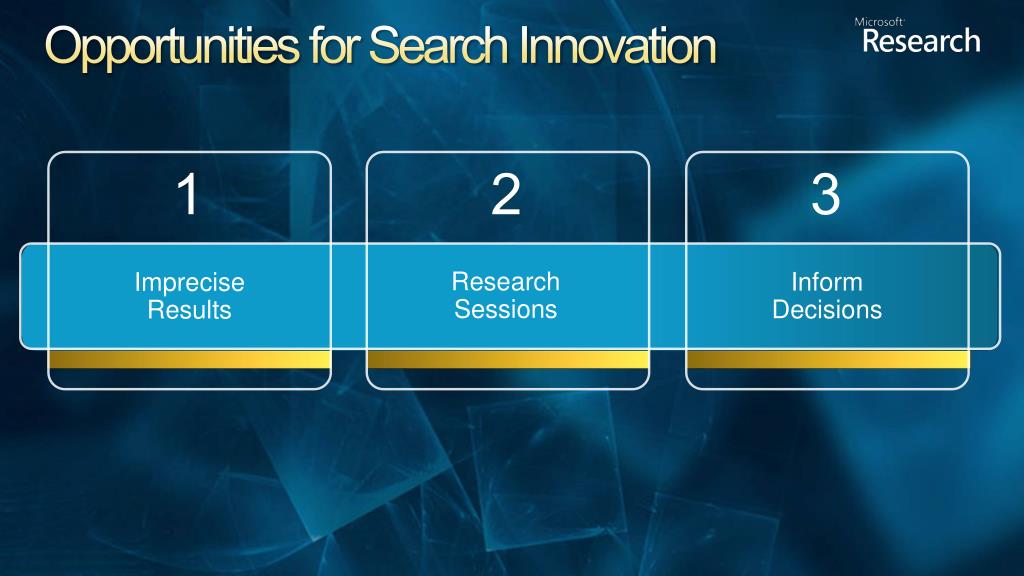 Opportunities for Search Innovation

Microsoft Research

1

Imprecise Results

2

Research Sessions

3

Inform Decisions